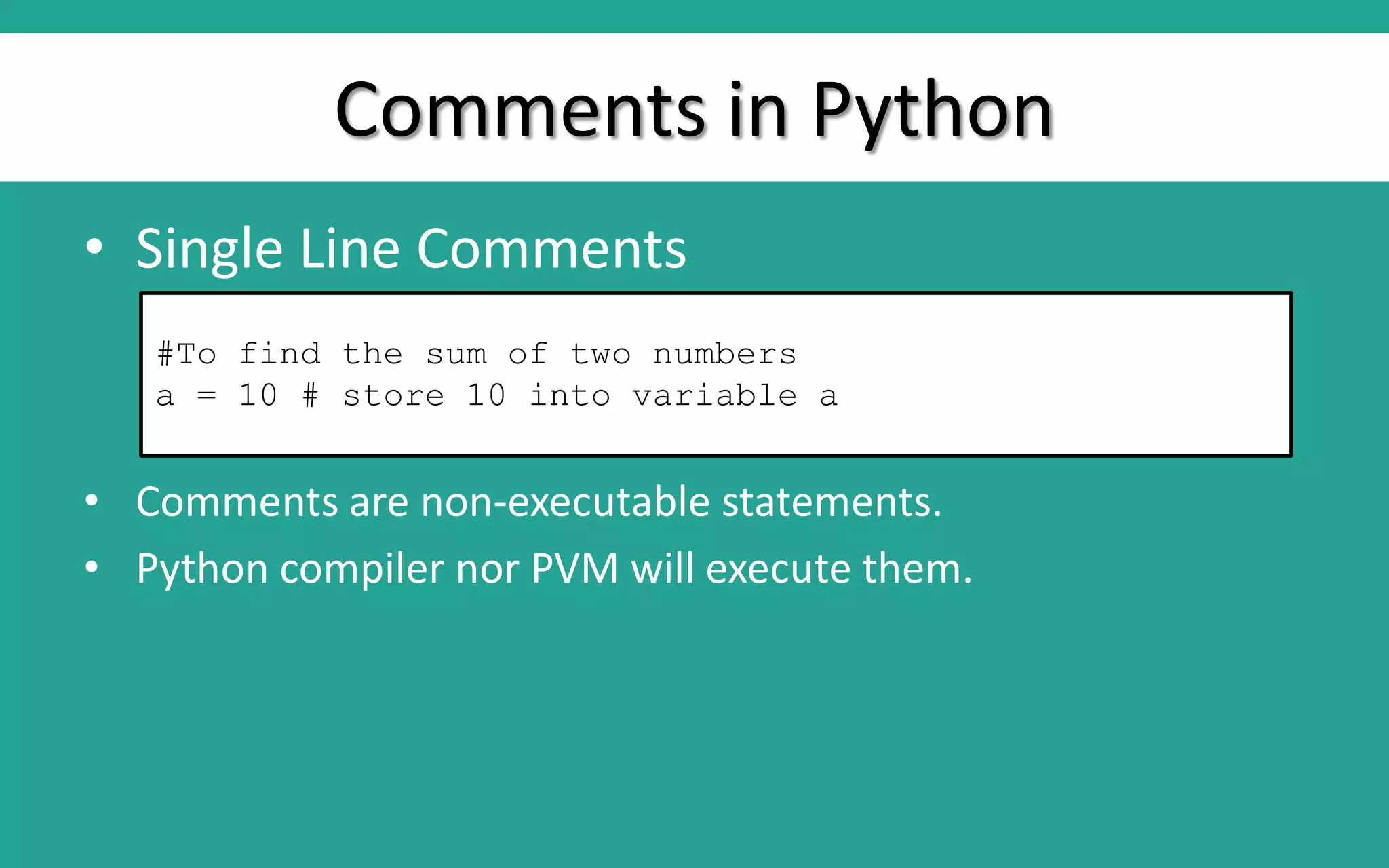 Comments in Python

• Single Line Comments

#To find the sum of two numbers
a = 10 # store 10 into variable a

• Comments are non-executable statements.
• Python compiler nor PVM will execute them.